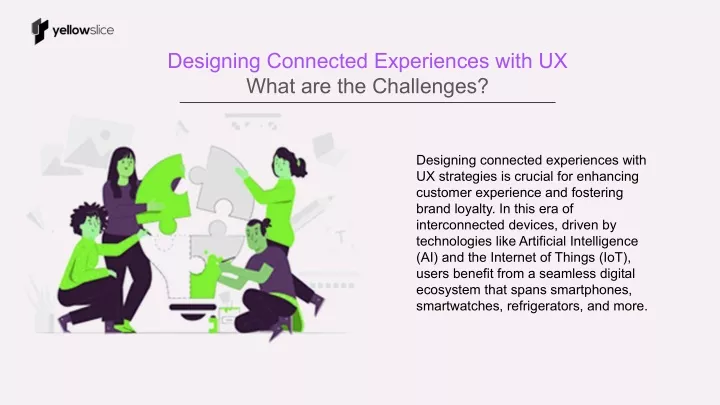 yellowslice

Designing Connected Experiences with UX
What are the Challenges?

Designing connected experiences with UX strategies is crucial for enhancing customer experience and fostering brand loyalty. In this era of interconnected devices, driven by technologies like Artificial Intelligence (AI) and the Internet of Things (IoT), users benefit from a seamless digital ecosystem that spans smartphones, smartwatches, refrigerators, and more.